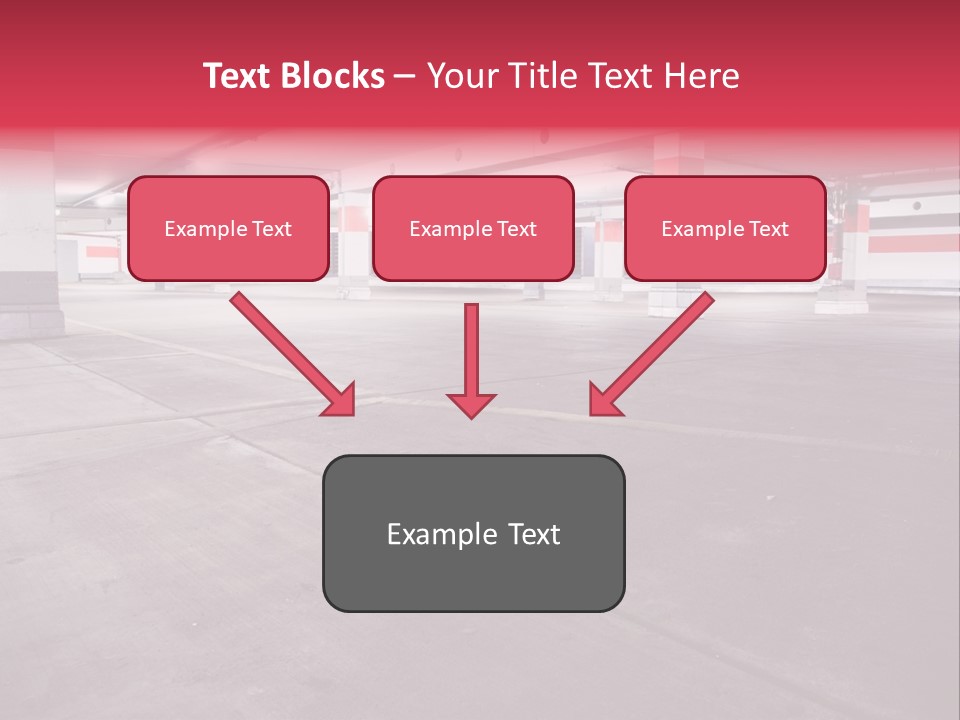 Text Blocks – Your Title Text Here

Example Text

Example Text

Example Text

Example Text